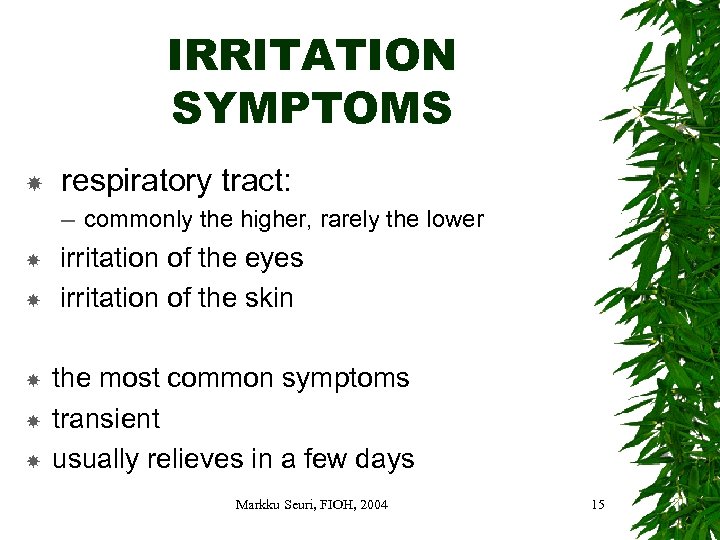 IRRITATION SYMPTOMS

respiratory tract:
– commonly the higher, rarely the lower
irritation of the eyes
irritation of the skin

the most common symptoms
transient
usually relieves in a few days

Markku Seuri, FIOH, 2004

15